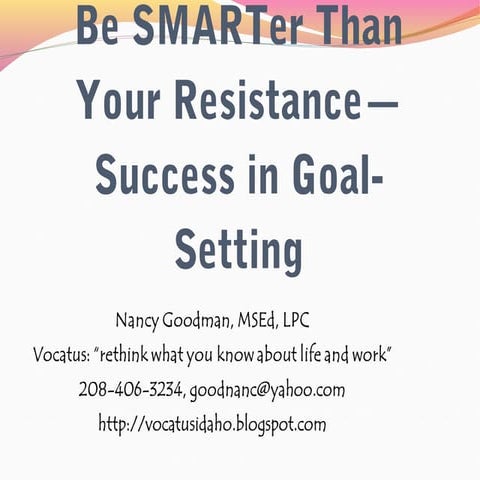 Be SMARTer Than Your Resistance— Success in Goal-Setting

Nancy Goodman, MSEd, LPC
Vocatus: "rethink what you know about life and work"
208-406-3234, goodnanc@yahoo.com
http://vocatusidaho.blogspot.com